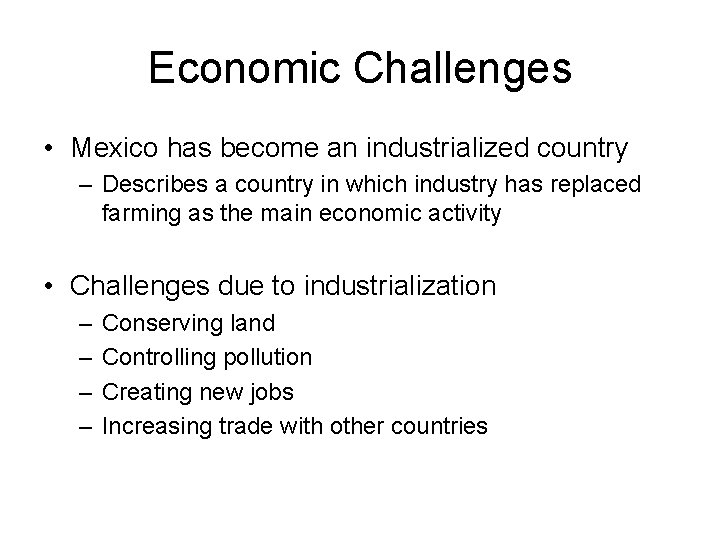 Economic Challenges

• Mexico has become an industrialized country
– Describes a country in which industry has replaced farming as the main economic activity

• Challenges due to industrialization
– Conserving land
– Controlling pollution
– Creating new jobs
– Increasing trade with other countries